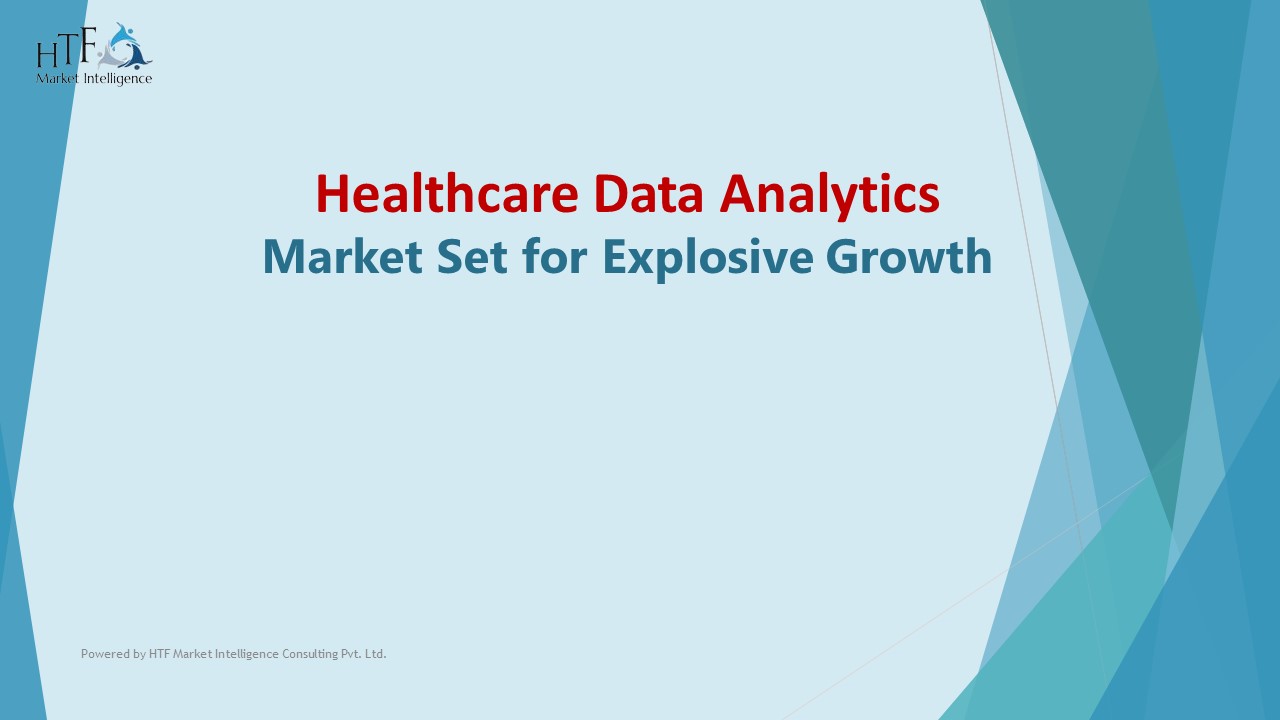 HTF
Market Intelligence

Healthcare Data Analytics
Market Set for Explosive Growth

Powered by HTF Market Intelligence Consulting Pvt. Ltd.